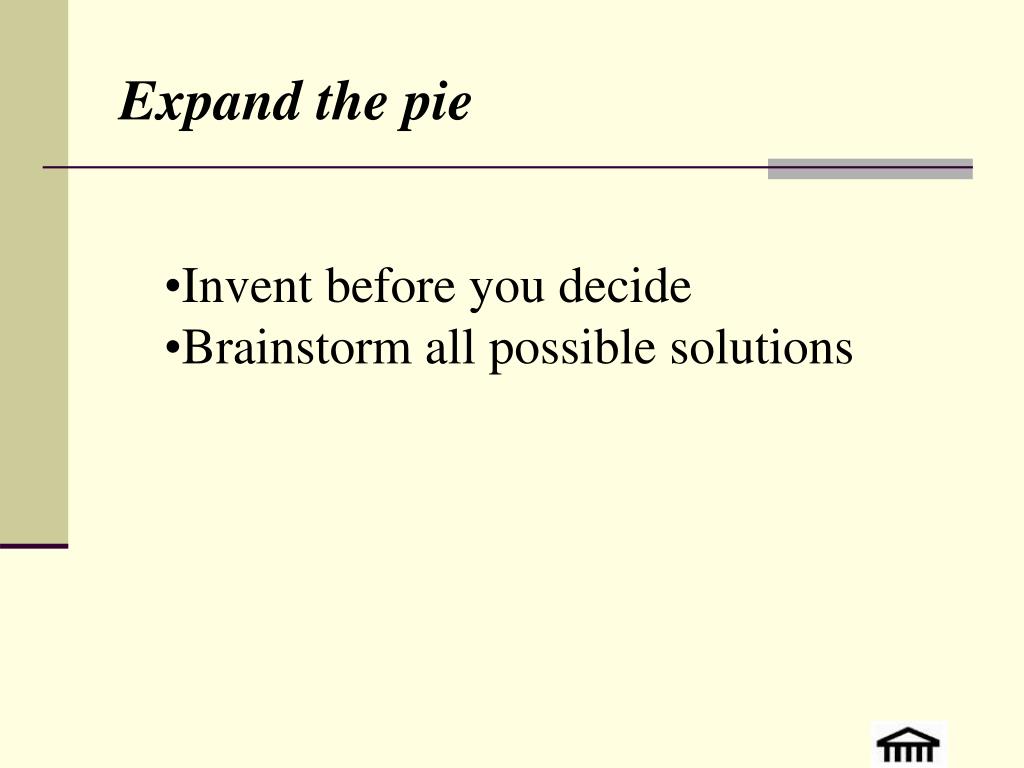 Expand the pie

•Invent before you decide
•Brainstorm all possible solutions